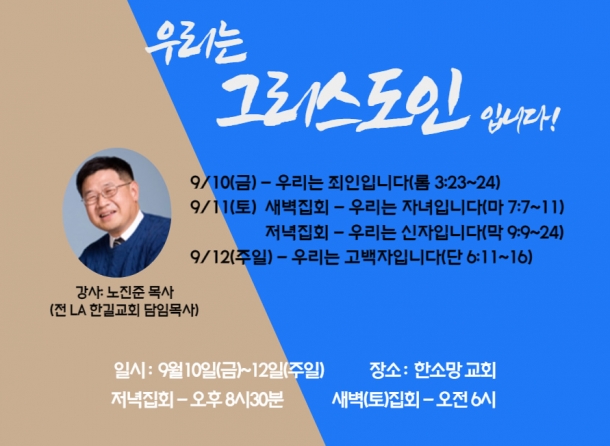 우리는
그리스도인 입니다!

9/10(금) – 우리는 죄인입니다(롬 3:23~24)
9/11(토) 새벽집회 – 우리는 자녀입니다(마 7:7~11)
저녁집회 – 우리는 신자입니다(막 9:9~24)
9/12(주일) – 우리는 고백자입니다(단 6:11~16)

강사: 노진준 목사
(전 LA 한길교회 담임목사)

일시 : 9월10일(금)~12일(주일)
장소 : 한소망 교회
저녁집회 – 오후 8시30분
새벽(토)집회 – 오전 6시